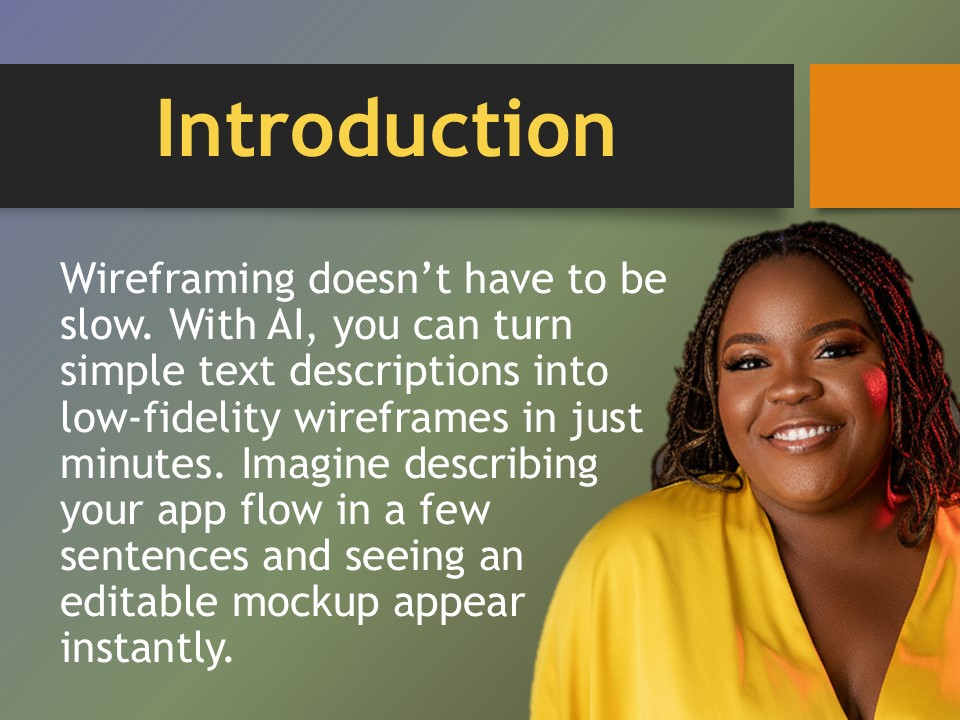 Introduction

Wireframing doesn’t have to be slow. With AI, you can turn simple text descriptions into low-fidelity wireframes in just minutes. Imagine describing your app flow in a few sentences and seeing an editable mockup appear instantly.